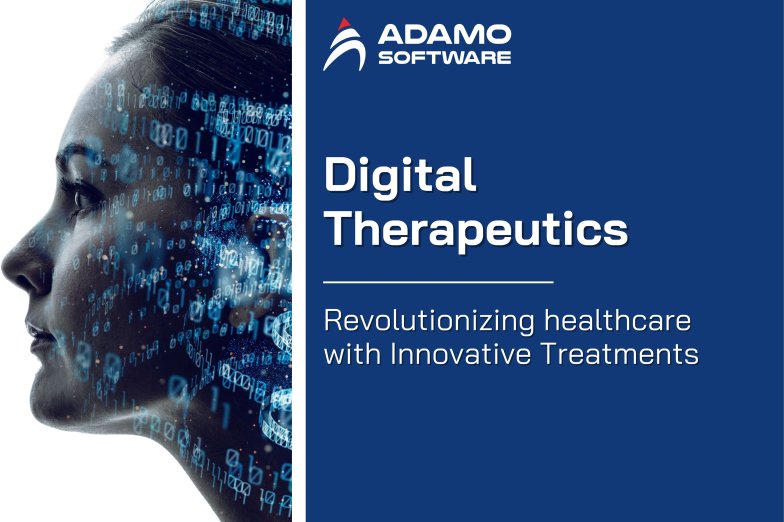 ADAMO SOFTWARE

Digital Therapeutics

Revolutionizing healthcare with Innovative Treatments